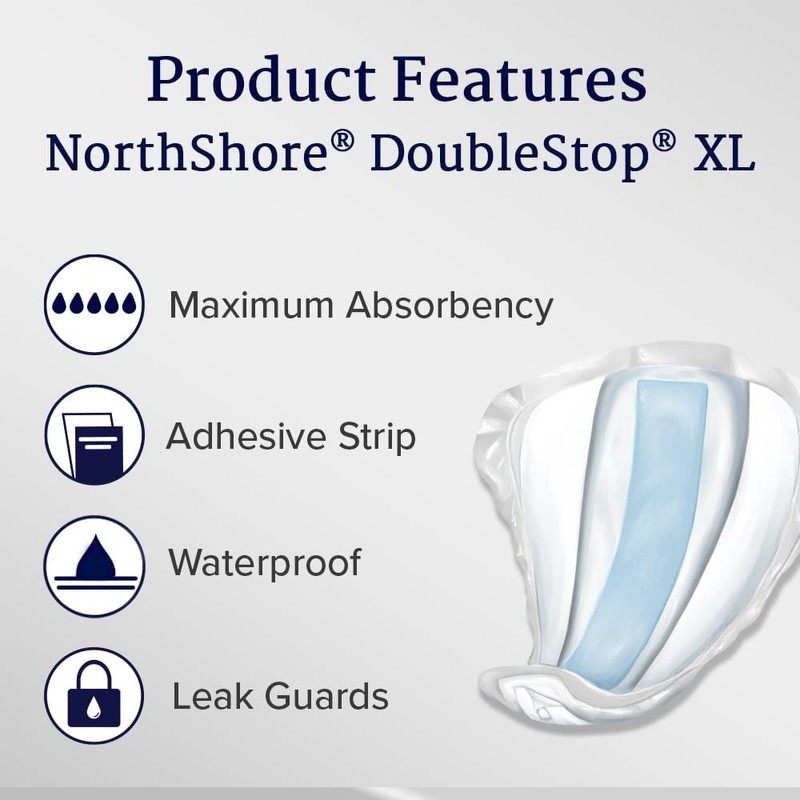 Product Features
NorthShore® DoubleStop® XL

Maximum Absorbency

Adhesive Strip

Waterproof

Leak Guards